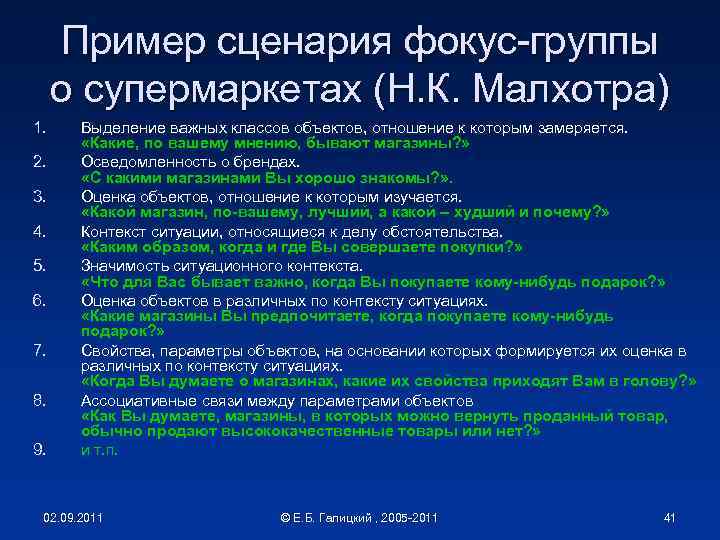 Пример сценария фокус-группы о супермаркетах (Н.К. Малхотра)

1. Выделение важных классов объектов, отношение к которым замеряется. «Какие, по вашему мнению, бывают магазины?»
2. Осведомленность о брендах. «С какими магазинами Вы хорошо знакомы?».
3. Оценка объектов, отношение к которым изучается. «Какой магазин, по-вашему, лучший, а какой – худший и почему?»
4. Контекст ситуации, относящиеся к делу обстоятельства. «Каким образом, когда и где Вы совершаете покупки?»
5. Значимость ситуационного контекста. «Что для Вас бывает важно, когда Вы покупаете кому-нибудь подарок?»
6. Оценка объектов в различных по контексту ситуациях. «Какие магазины Вы предпочитаете, когда покупаете кому-нибудь подарок?»
7. Свойства, параметры объектов, на основании которых формируется их оценка в различных по контексту ситуациях. «Когда Вы думаете о магазинах, какие их свойства приходят Вам в голову?»
8. Ассоциативные связи между параметрами объектов «Как Вы думаете, магазины, в которых можно вернуть проданный товар, обычно продают высококачественные товары или нет?»
9. и т.п.

02.09.2011 © Е.Б. Галицкий , 2005-2011 41